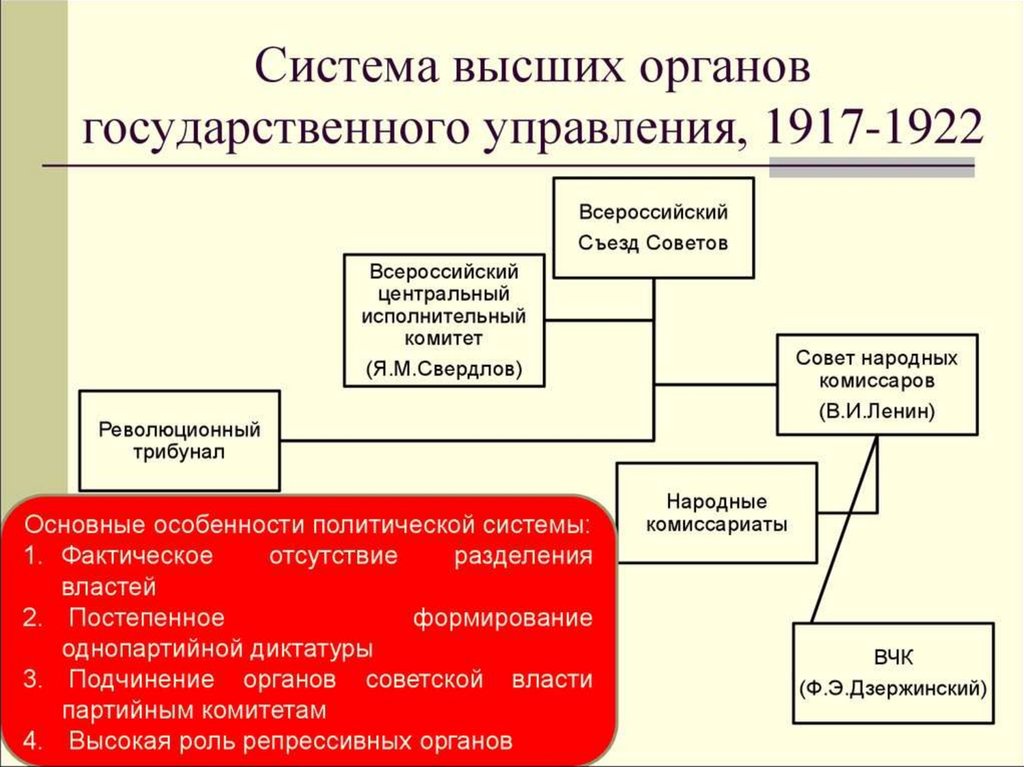 Система высших органов государственного управления, 1917-1922

Всероссийский Съезд Советов

Всероссийский центральный исполнительный комитет (Я.М.Свердлов)

Совет народных комиссаров (В.И.Ленин)

Революционный трибунал

Народные комиссариаты

ВЧК (Ф.Э.Дзержинский)

Основные особенности политической системы:
1. Фактическое отсутствие разделения властей
2. Постепенное формирование однопартийной диктатуры
3. Подчинение органов советской власти партийным комитетам
4. Высокая роль репрессивных органов